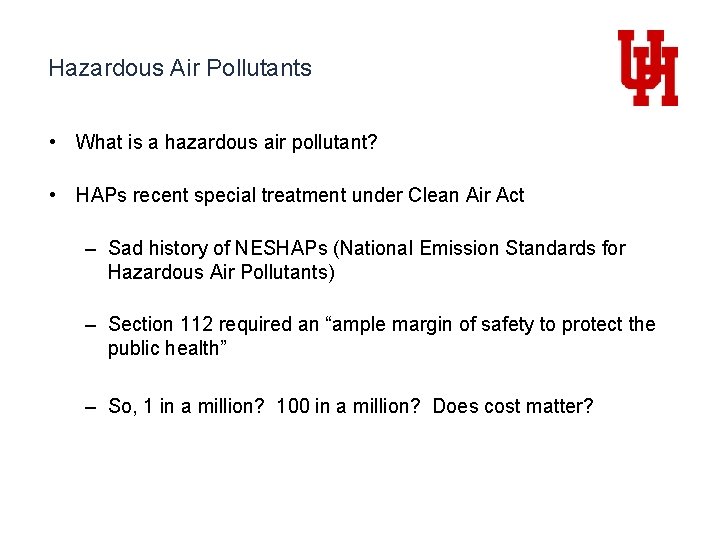 Hazardous Air Pollutants

UH

• What is a hazardous air pollutant?

• HAPs recent special treatment under Clean Air Act

– Sad history of NESHAPs (National Emission Standards for Hazardous Air Pollutants)

– Section 112 required an “ample margin of safety to protect the public health”

– So, 1 in a million? 100 in a million? Does cost matter?